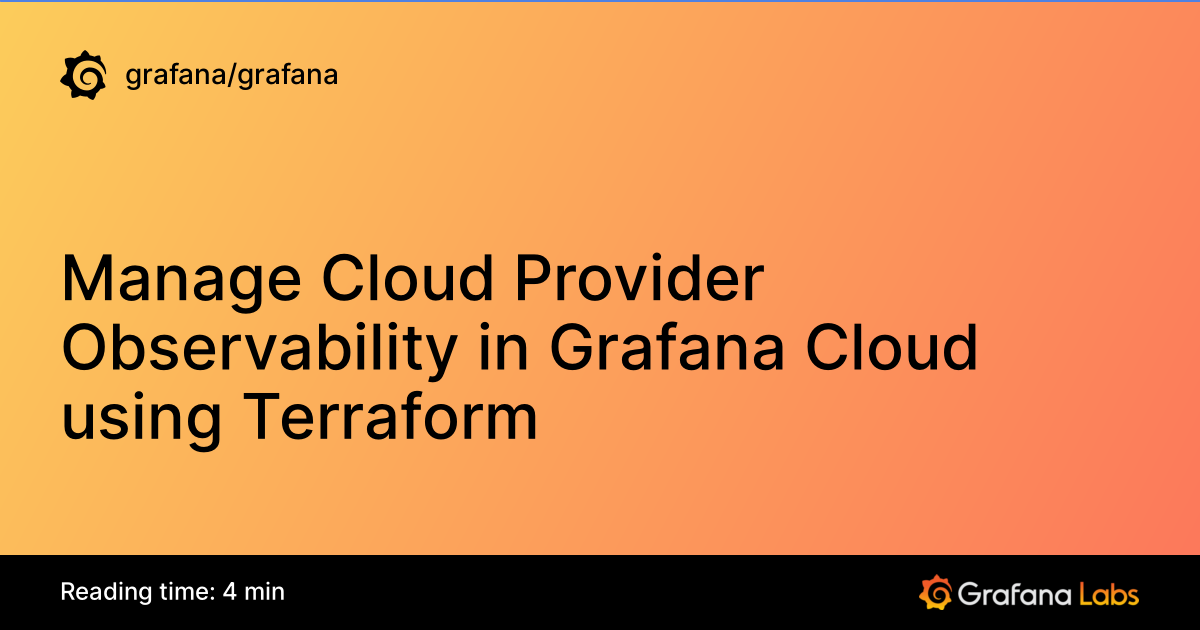 grafana/grafana

Manage Cloud Provider Observability in Grafana Cloud using Terraform

Reading time: 4 min

Grafana Labs